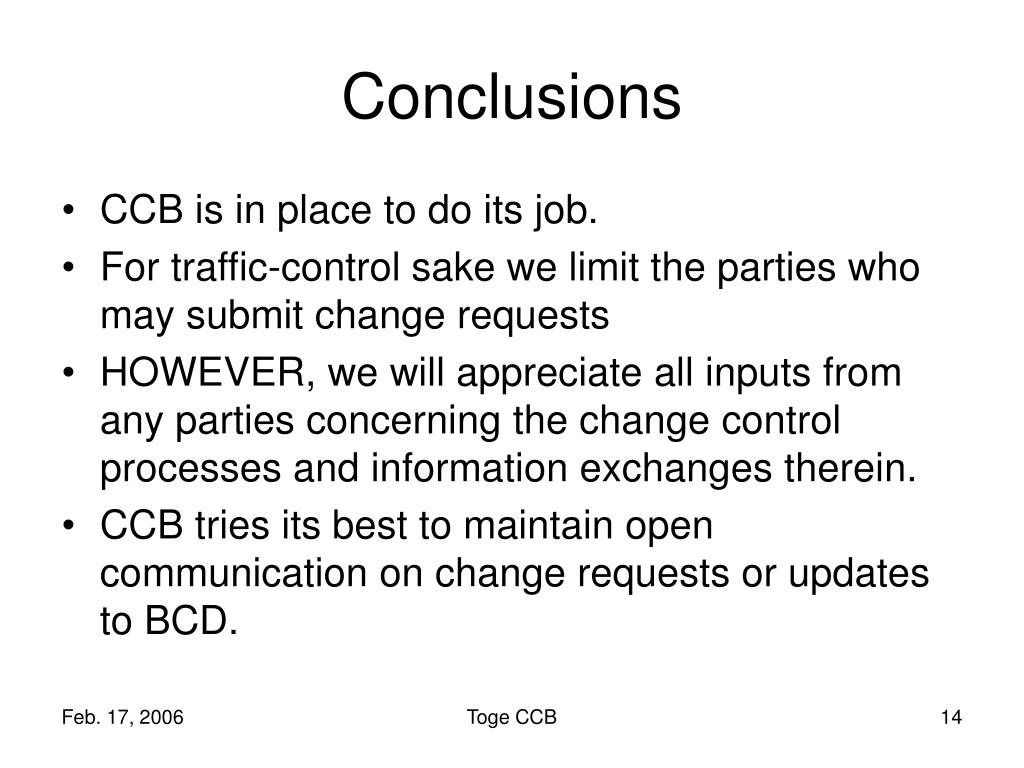 Conclusions

• CCB is in place to do its job.
• For traffic-control sake we limit the parties who may submit change requests
• HOWEVER, we will appreciate all inputs from any parties concerning the change control processes and information exchanges therein.
• CCB tries its best to maintain open communication on change requests or updates to BCD.

Feb. 17, 2006

Toge CCB

14